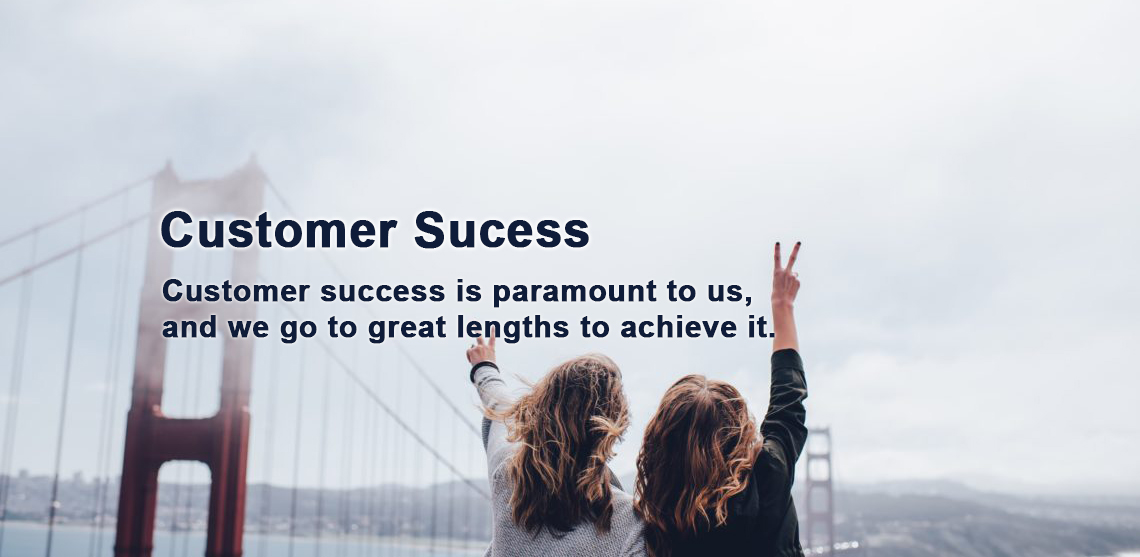 Customer Sucess

Customer success is paramount to us, and we go to great lengths to achieve it.